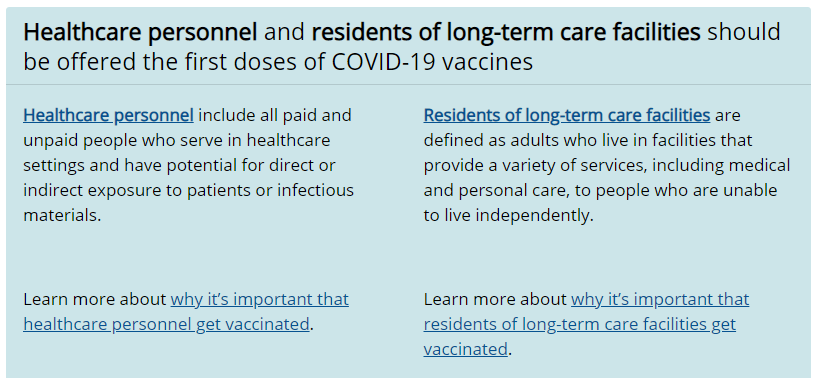 Healthcare personnel and residents of long-term care facilities should be offered the first doses of COVID-19 vaccines

Healthcare personnel include all paid and unpaid people who serve in healthcare settings and have potential for direct or indirect exposure to patients or infectious materials.

Learn more about why it's important that healthcare personnel get vaccinated.

Residents of long-term care facilities are defined as adults who live in facilities that provide a variety of services, including medical and personal care, to people who are unable to live independently.

Learn more about why it's important that residents of long-term care facilities get vaccinated.